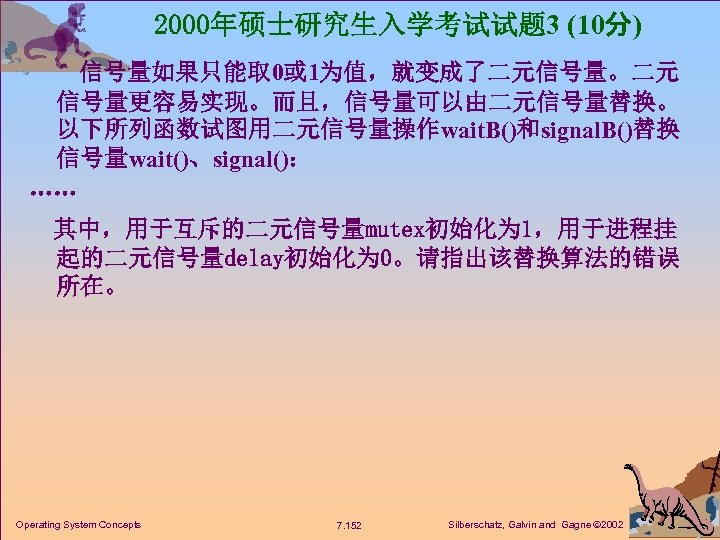 2000年硕士研究生入学考试试题3 (10分)

信号量如果只能取0或1为值，就变成了二元信号量。二元信号量更容易实现。而且，信号量可以由二元信号量替换。以下所列函数试图用二元信号量操作waitB()和signalB()替换信号量wait()、signal():

……

其中，用于互斥的二元信号量mutex初始化为1，用于进程挂起的二元信号量delay初始化为0。请指出该替换算法的错误所在。

Operating System Concepts

7.152

Silberschatz, Galvin and Gagne ©2002